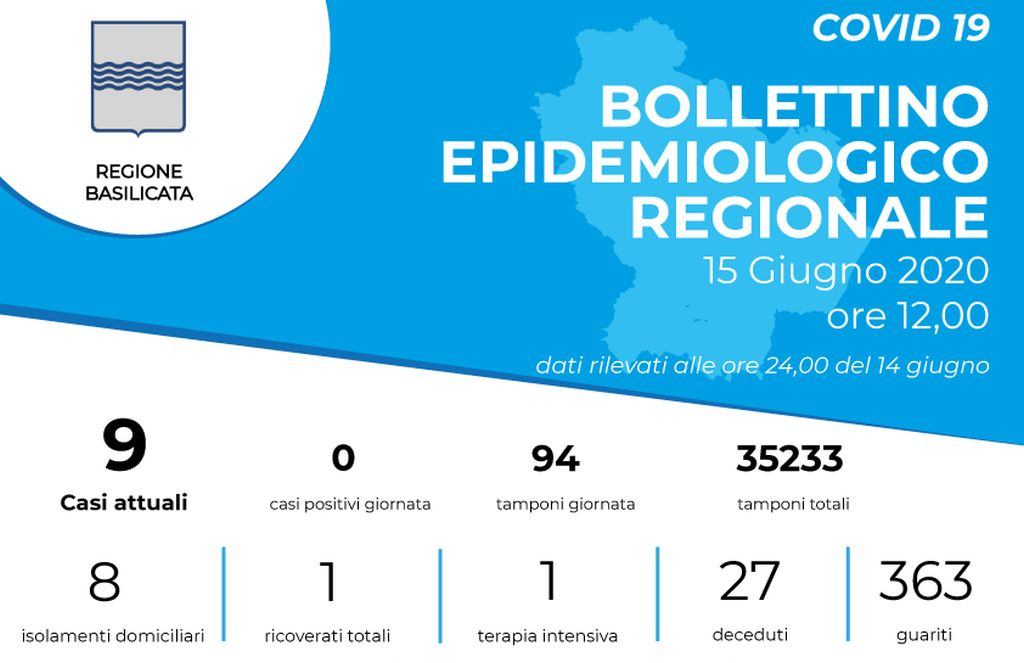 REGIONE BASILICATA

COVID 19

BOLLETTINO EPIDEMIOLOGICO REGIONALE

15 Giugno 2020
ore 12,00

dati rilevati alle ore 24,00 del 14 giugno

9
Casi attuali

0
casi positivi giornata

94
tamponi giornata

35233
tamponi totali

8
isolamenti domiciliari

1
ricoverati totali

1
terapia intensiva

27
deceduti

363
guariti